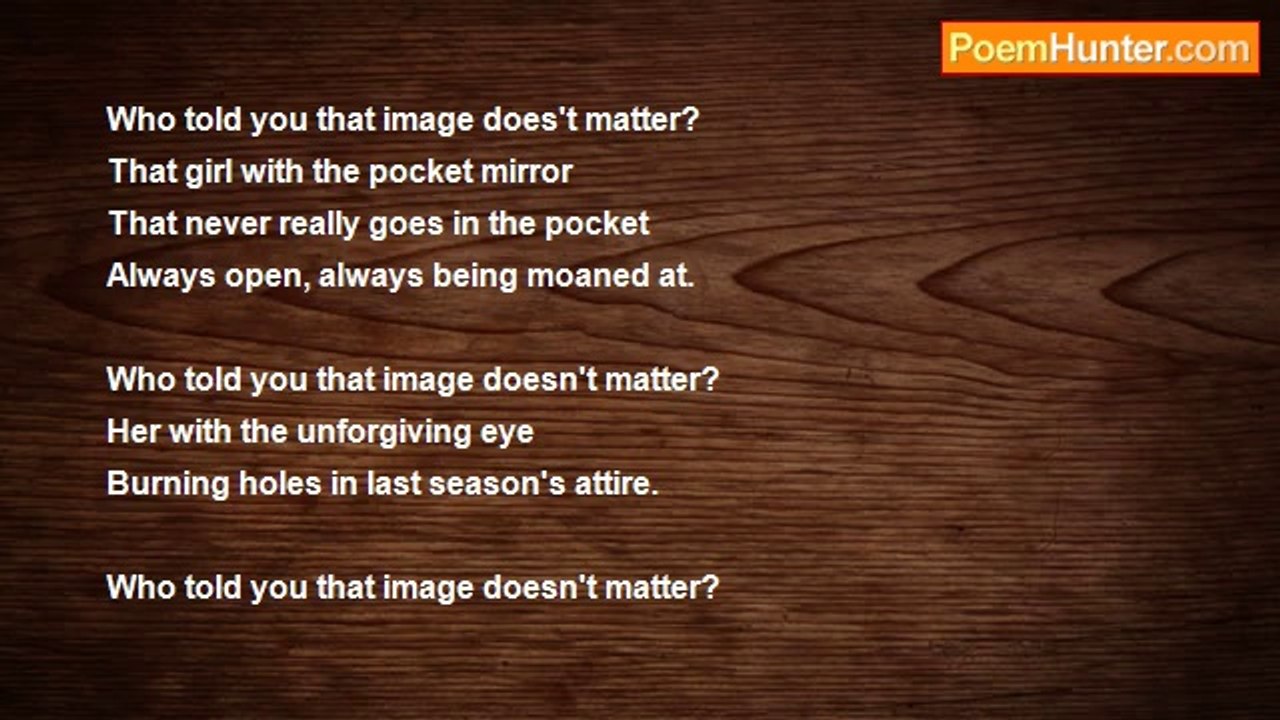 PoemHunter.com

Who told you that image does't matter?
That girl with the pocket mirror
That never really goes in the pocket
Always open, always being moaned at.

Who told you that image doesn't matter?
Her with the unforgiving eye
Burning holes in last season's attire.

Who told you that image doesn't matter?